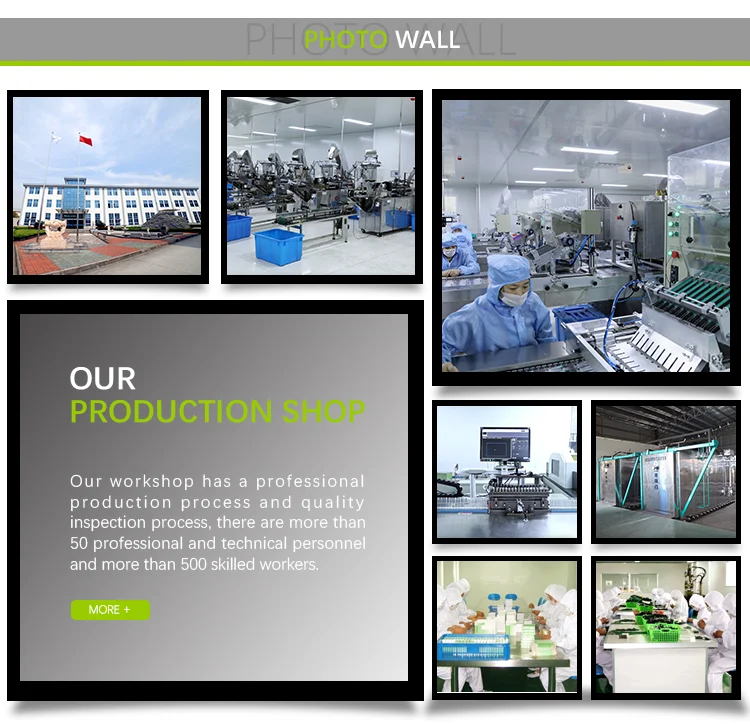 PHOTO WALL

PHOTO WALL

OUR
PRODUCTION SHOP

Our workshop has a professional production process and quality inspection process, there are more than 50 professional and technical personnel and more than 500 skilled workers.

MORE +